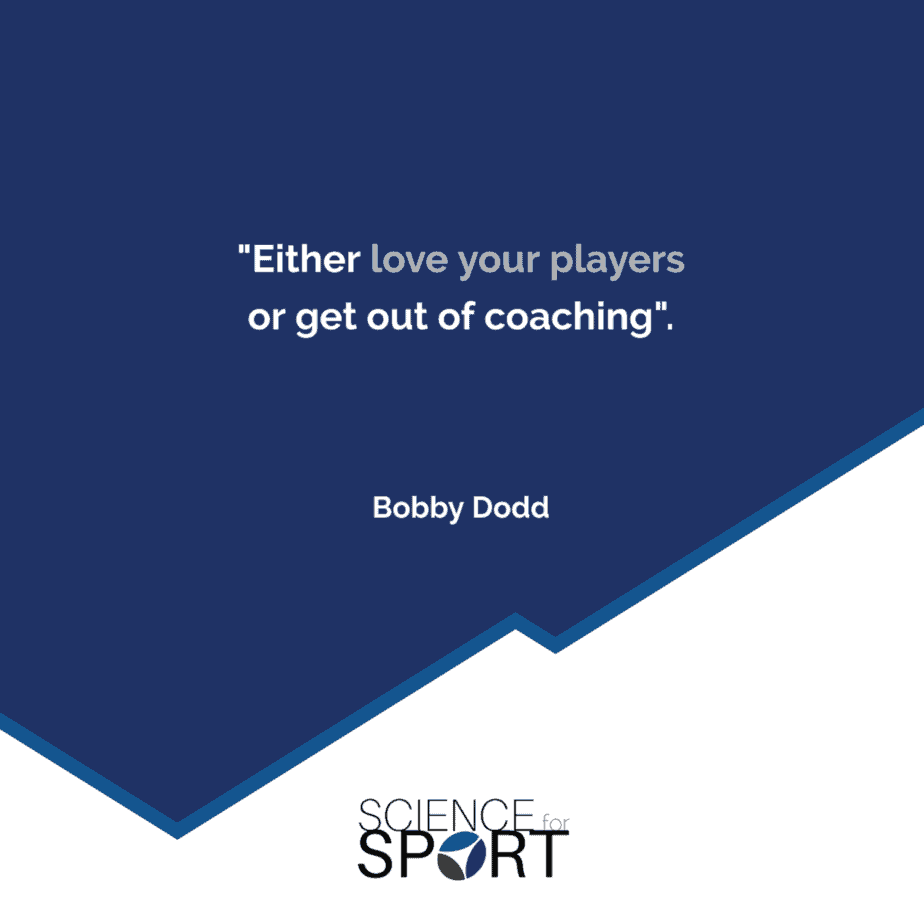 "Either love your players or get out of coaching".

Bobby Dodd

SCIENCE for SPORT